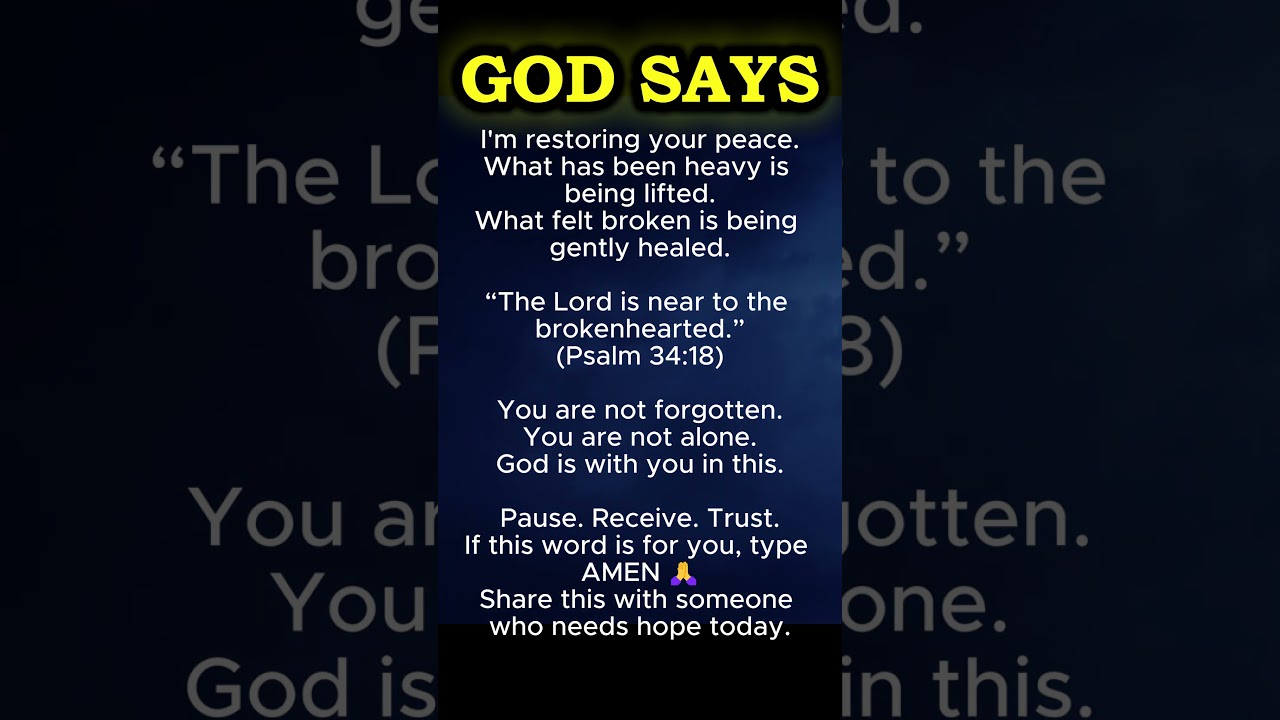 GOD SAYS

I'm restoring your peace. What has been heavy is being lifted. What felt broken is being gently healed.

“The Lord is near to the brokenhearted.” (Psalm 34:18)

You are not forgotten. You are not alone. God is with you in this.

Pause. Receive. Trust. If this word is for you, type AMEN 🙏 Share this with someone who needs hope today.